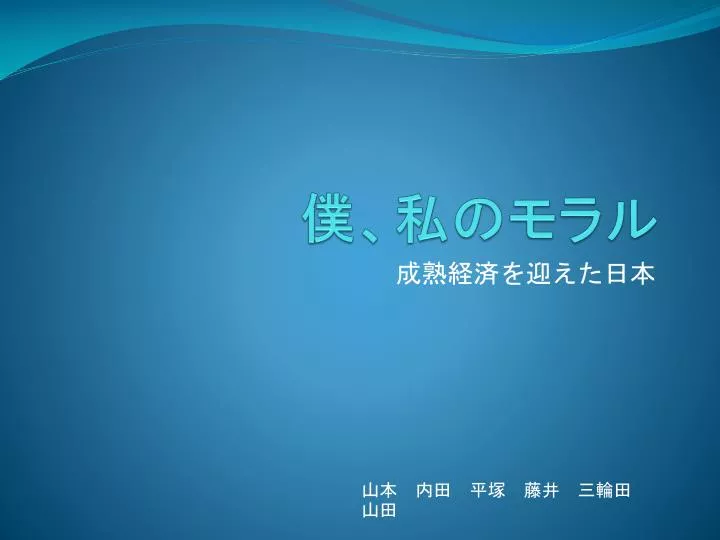 僕、私のモラル

成熟経済を迎えた日本

山本　内田　平塚　藤井　三輪田　山田